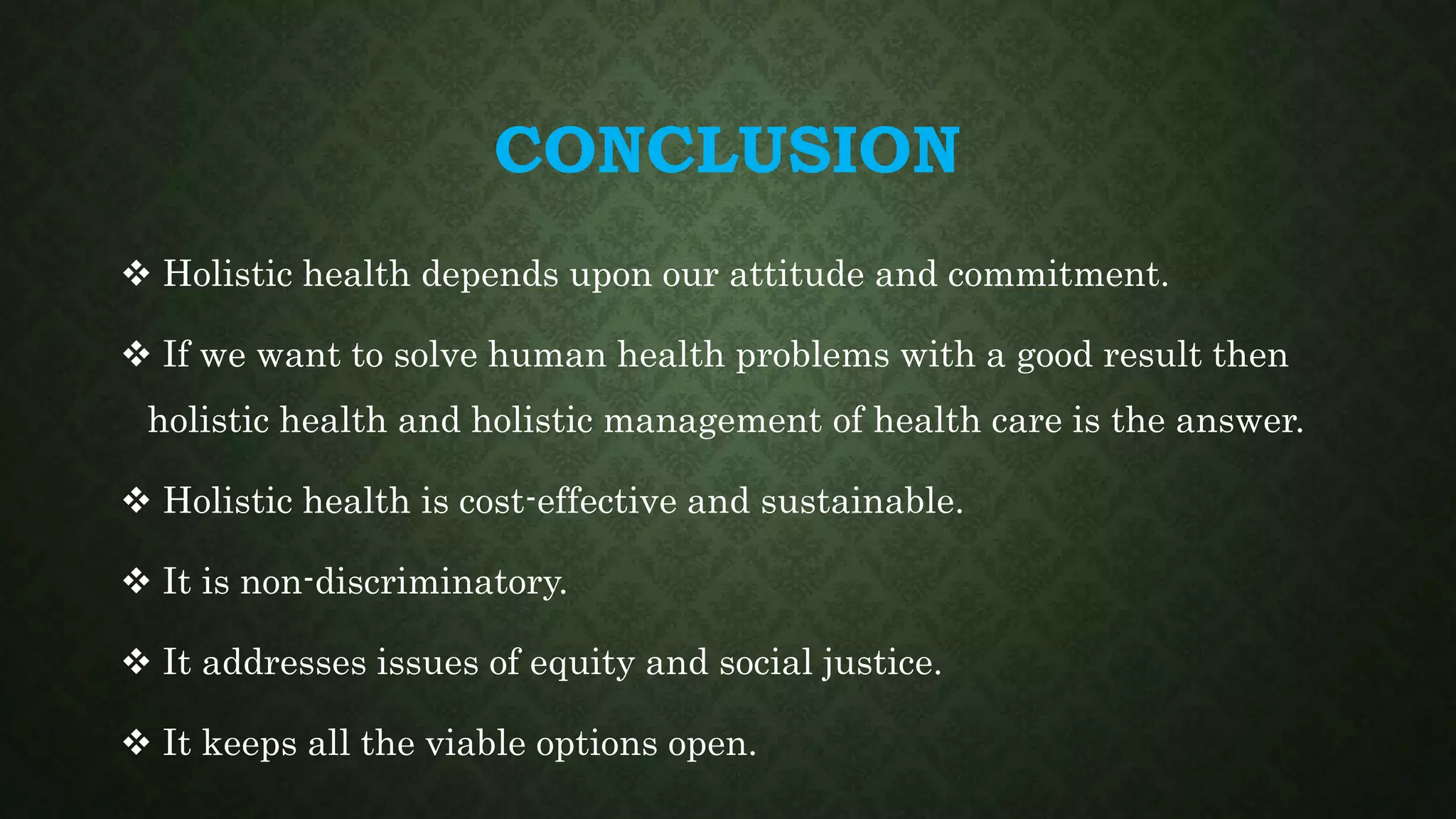 CONCLUSION

❖ Holistic health depends upon our attitude and commitment.

❖ If we want to solve human health problems with a good result then holistic health and holistic management of health care is the answer.

❖ Holistic health is cost-effective and sustainable.

❖ It is non-discriminatory.

❖ It addresses issues of equity and social justice.

❖ It keeps all the viable options open.